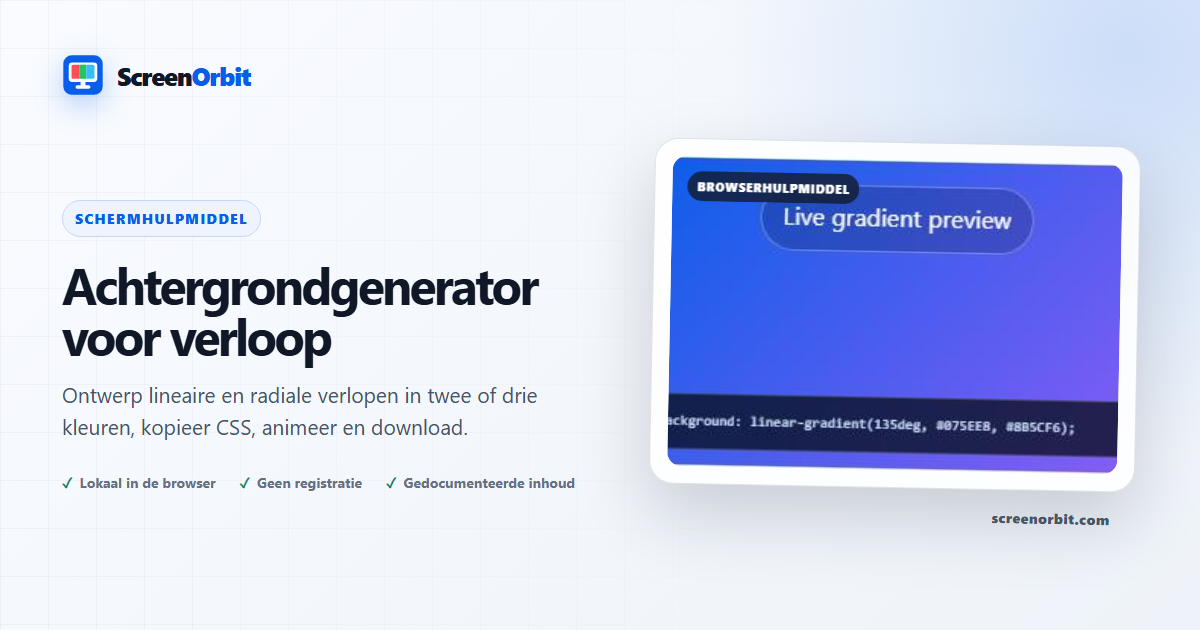 ScreenOrbit

SCHERMHULPMIDDEL

Achtergrondgenerator voor verloop

Ontwerp lineaire en radiale verlopen in twee of drie kleuren, kopieer CSS, animeer en download.

✓ Lokaal in de browser ✓ Geen registratie ✓ Gedocumenteerde inhoud

BROWSERHULPMIDDEL

Live gradient preview

ackground: linear-gradient(135deg, #075EE8, #8B5CF6);

screenorbit.com